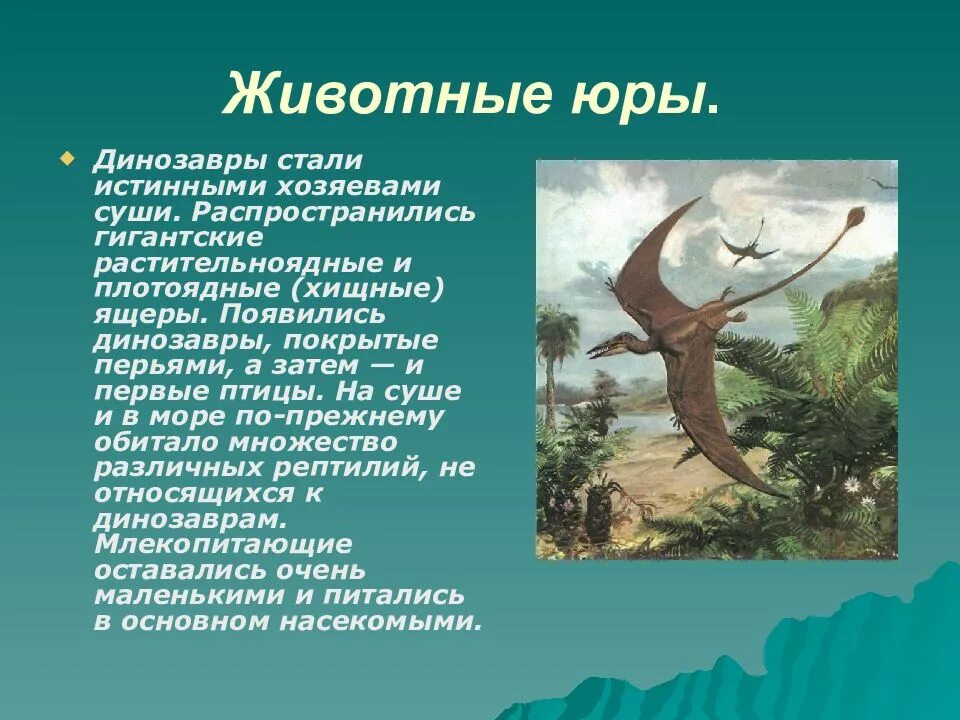 Животные юры.

Динозавры стали истинными хозяевами суши. Распространились гигантские растительноядные и плотоядные (хищные) ящеры. Появились динозавры, покрытые перьями, а затем — и первые птицы. На суше и в море по-прежнему обитало множество различных рептилий, не относящихся к динозаврам. Млекопитающие оставались очень маленькими и питались в основном насекомыми.